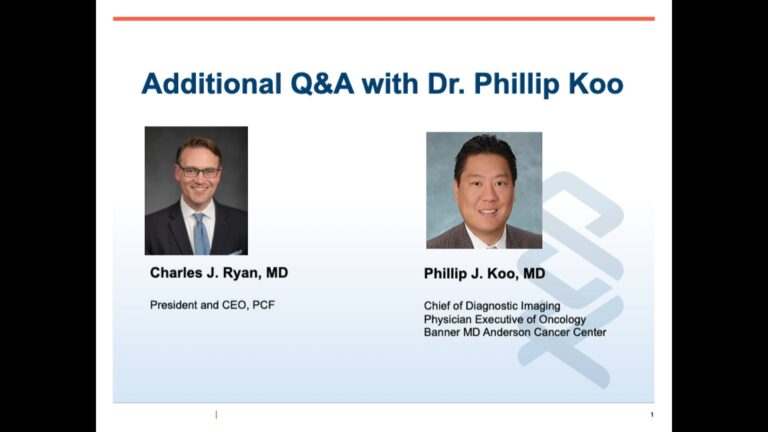 Additional Q&A with Dr. Phillip Koo

Charles J. Ryan, MD

President and CEO, PCF

Phillip J. Koo, MD

Chief of Diagnostic Imaging
Physician Executive of Oncology
Banner MD Anderson Cancer Center

1